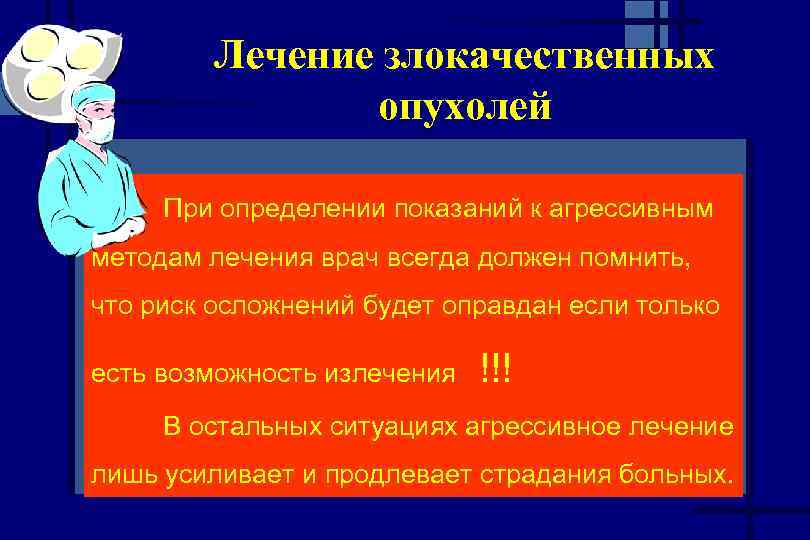 Лечение злокачественных опухолей

При определении показаний к агрессивным методам лечения врач всегда должен помнить, что риск осложнений будет оправдан если только есть возможность излечения !!!

В остальных ситуациях агрессивное лечение лишь усиливает и продлевает страдания больных.